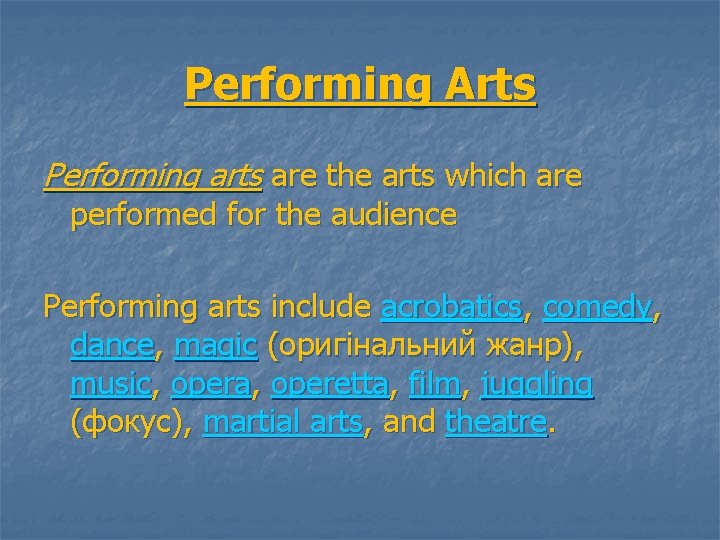 Performing Arts

Performing arts are the arts which are performed for the audience

Performing arts include acrobatics, comedy, dance, magic (оригінальний жанр), music, opera, operetta, film, juggling (фокус), martial arts, and theatre.